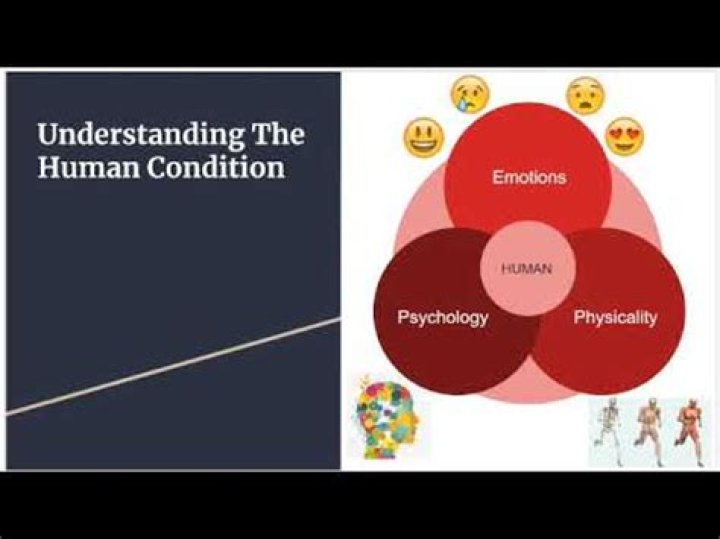 Understanding The Human Condition

Emotions

HUMAN

Psychology

Physicality